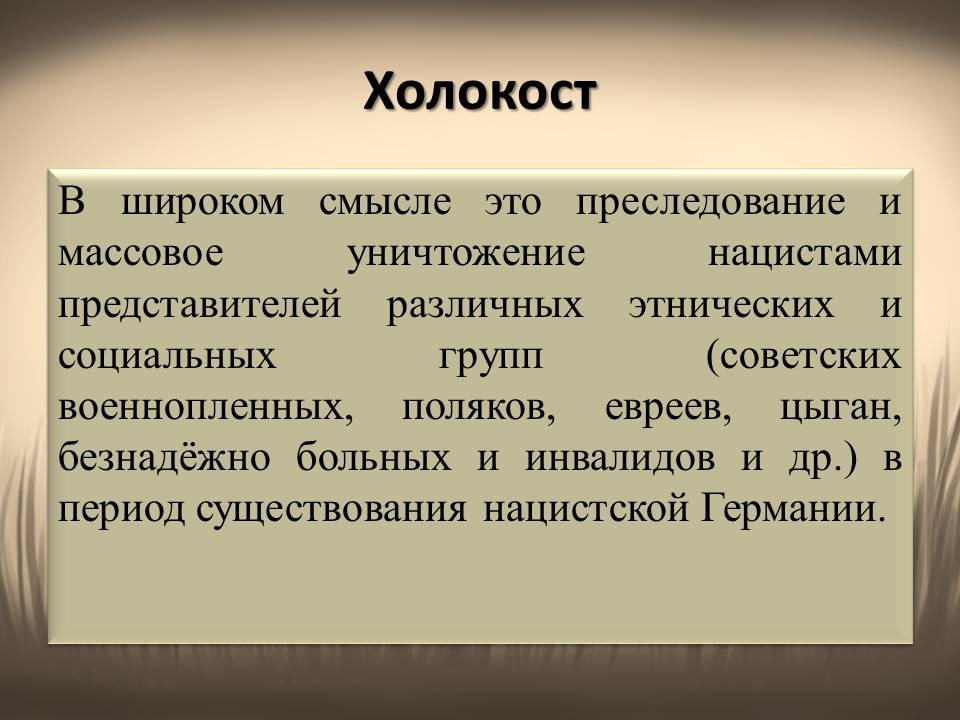 Холокост

В широком смысле это преследование и массовое уничтожение нацистами представителей различных этнических и социальных групп (советских военнопленных, поляков, евреев, цыган, безнадёжно больных и инвалидов и др.) в период существования нацистской Германии.